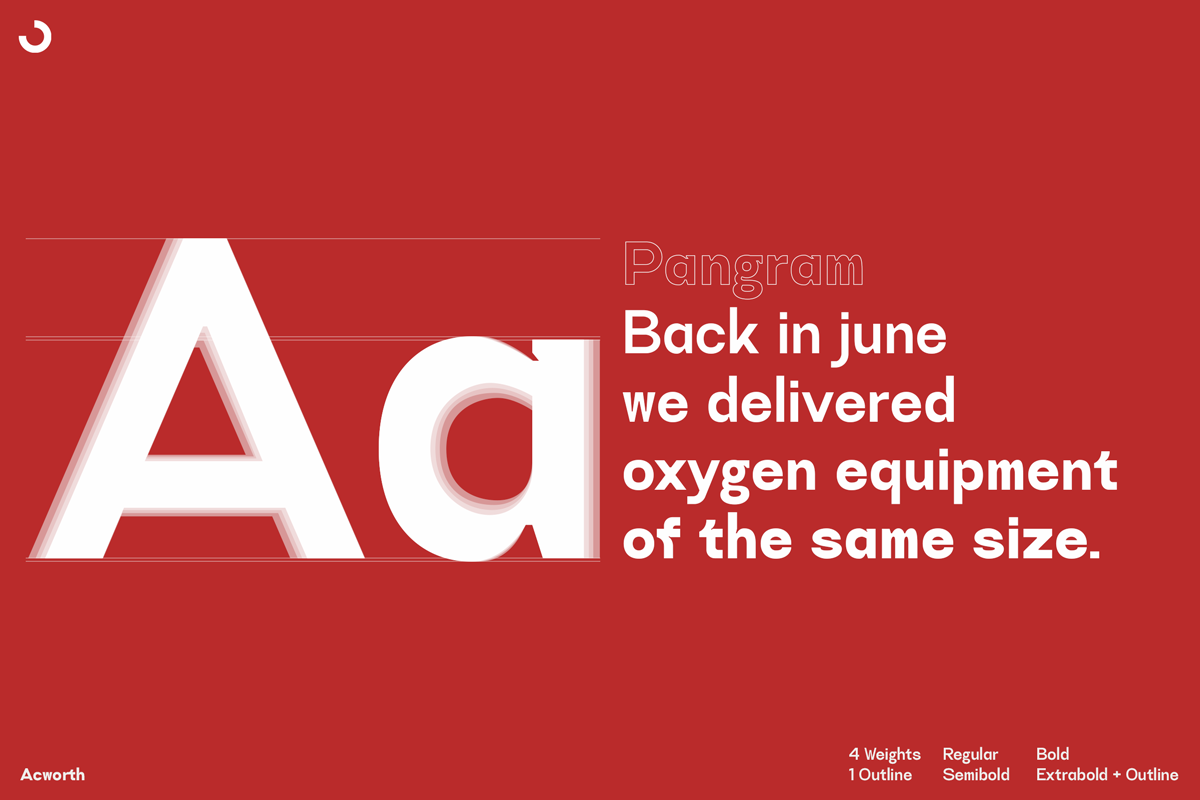 Aa

Pangram
Back in june we delivered oxygen equipment of the same size.

Acworth

4 Weights
1 Outline

Regular
Semibold

Bold
Extrabold + Outline